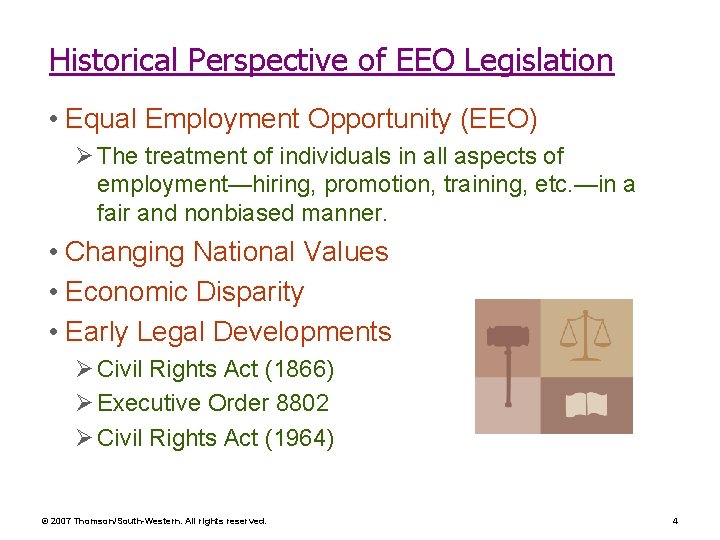 Historical Perspective of EEO Legislation

• Equal Employment Opportunity (EEO)

➢ The treatment of individuals in all aspects of employment—hiring, promotion, training, etc.—in a fair and nonbiased manner.

• Changing National Values

• Economic Disparity

• Early Legal Developments

➢ Civil Rights Act (1866)

➢ Executive Order 8802

➢ Civil Rights Act (1964)

© 2007 Thomson/South-Western. All rights reserved.

4